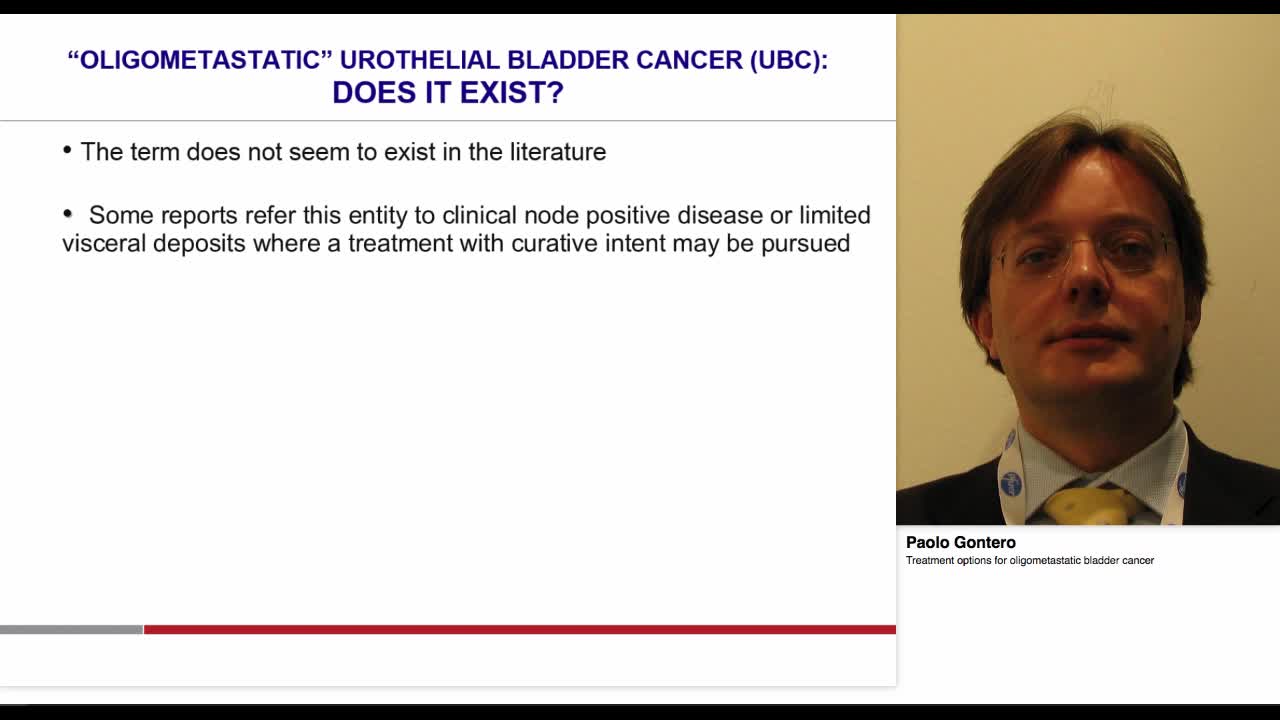 “OLIGOMETASTATIC” UROTHELIAL BLADDER CANCER (UBC): DOES IT EXIST?

• The term does not seem to exist in the literature

• Some reports refer this entity to clinical node positive disease or limited visceral deposits where a treatment with curative intent may be pursued

Paolo Gontero
Treatment options for oligometastatic bladder cancer